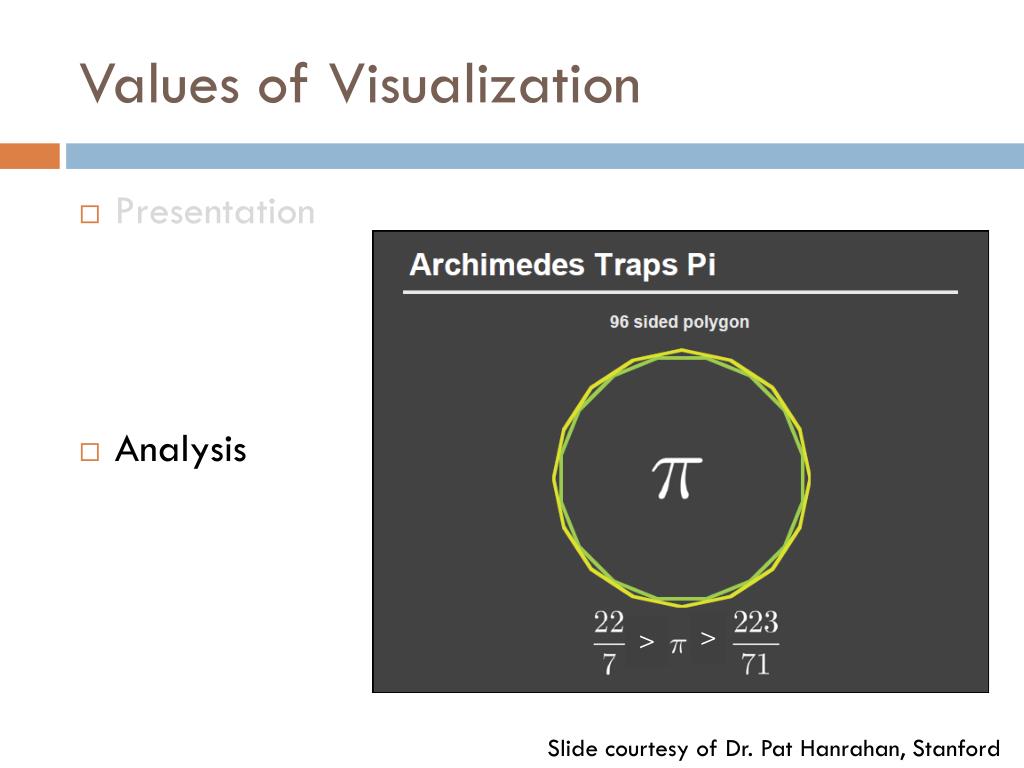 Values of Visualization

□ Presentation

□ Analysis

Archimedes Traps Pi

96 sided polygon

$\pi$

$\frac{22}{7} > \pi > \frac{223}{71}$

Slide courtesy of Dr. Pat Hanrahan, Stanford